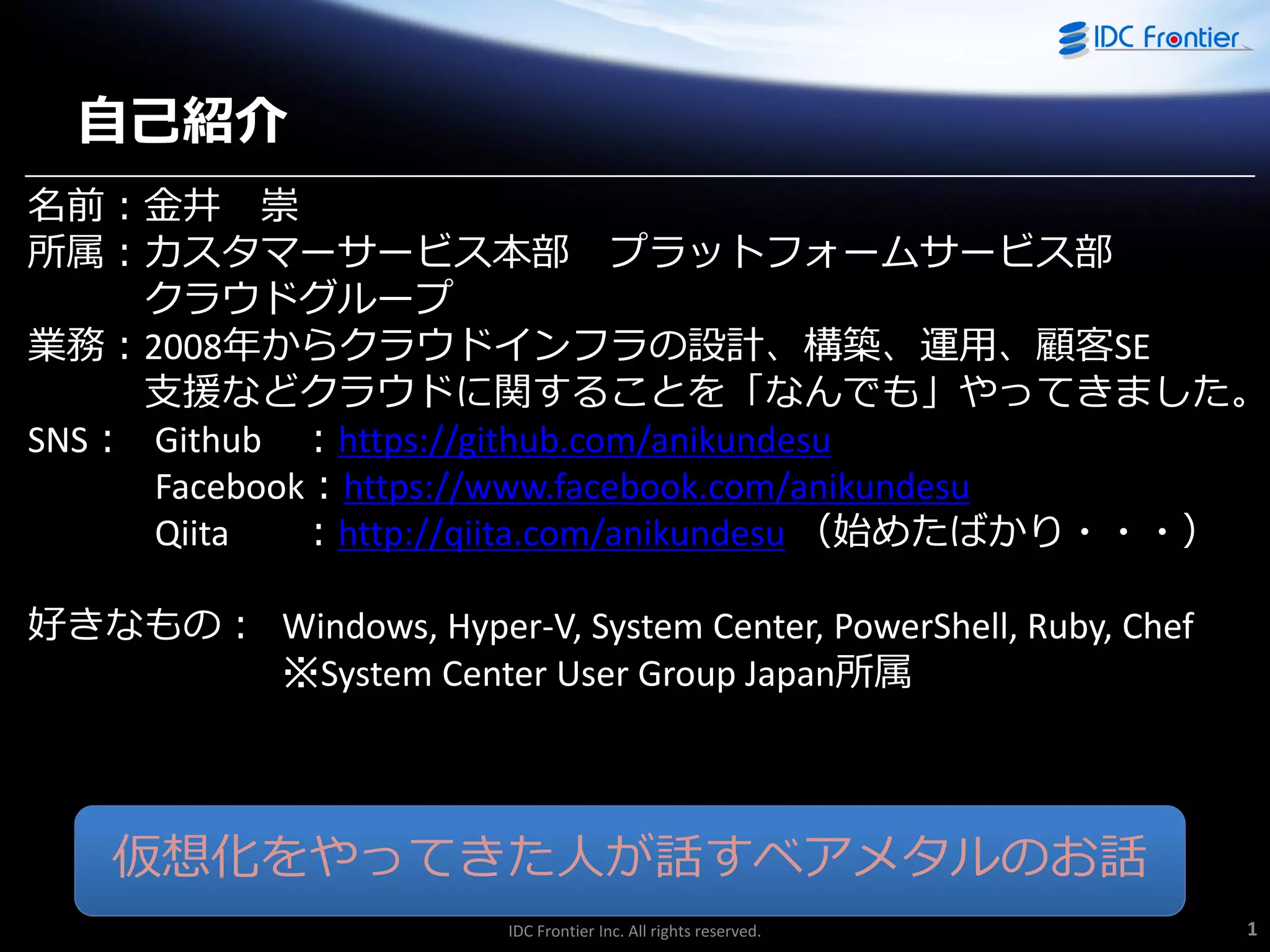 IDC Frontier

自己紹介

名前：金井　崇
所属：カスタマーサービス本部　プラットフォームサービス部
クラウドグループ
業務：2008年からクラウドインフラの設計、構築、運用、顧客SE支援などクラウドに関することを「なんでも」やってきました。
SNS：　Github　：https://github.com/anikundesu
Facebook：https://www.facebook.com/anikundesu
Qiita　：http://qiita.com/anikundesu　（始めたばかり・・・）

好きなもの：　Windows, Hyper-V, System Center, PowerShell, Ruby, Chef
※System Center User Group Japan所属

仮想化をやってきた人が話すベアメタルのお話

IDC Frontier Inc. All rights reserved.

1